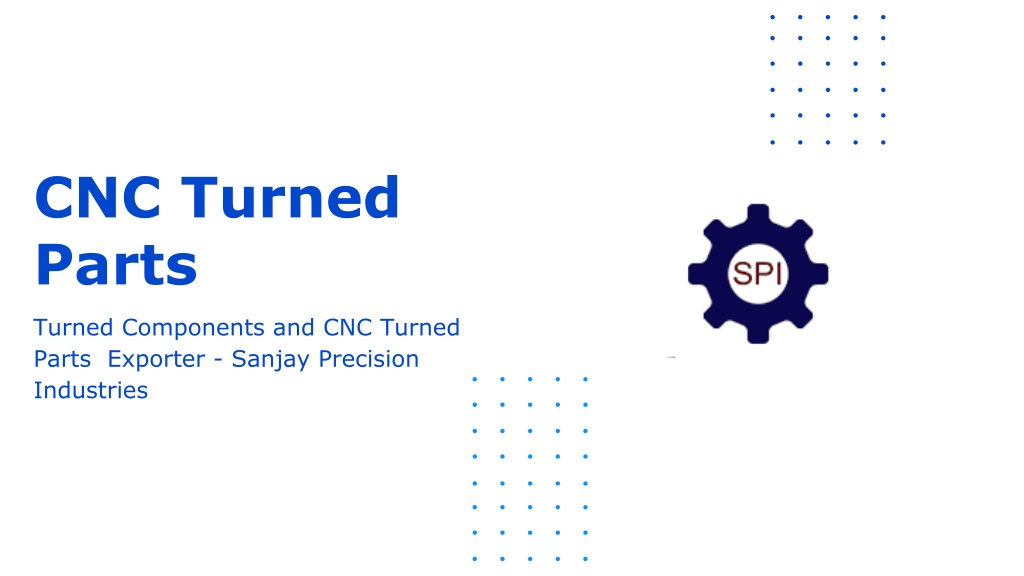 CNC Turned Parts

Turned Components and CNC Turned Parts  Exporter - Sanjay Precision Industries

SPI